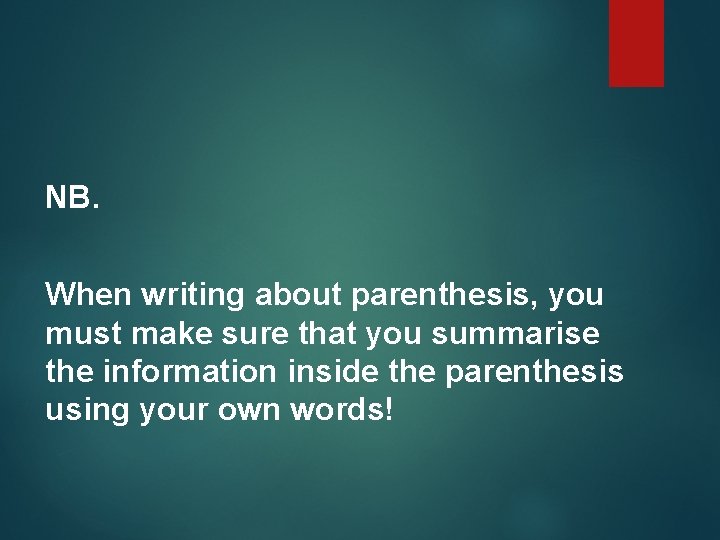 NB.

When writing about parenthesis, you must make sure that you summarise the information inside the parenthesis using your own words!